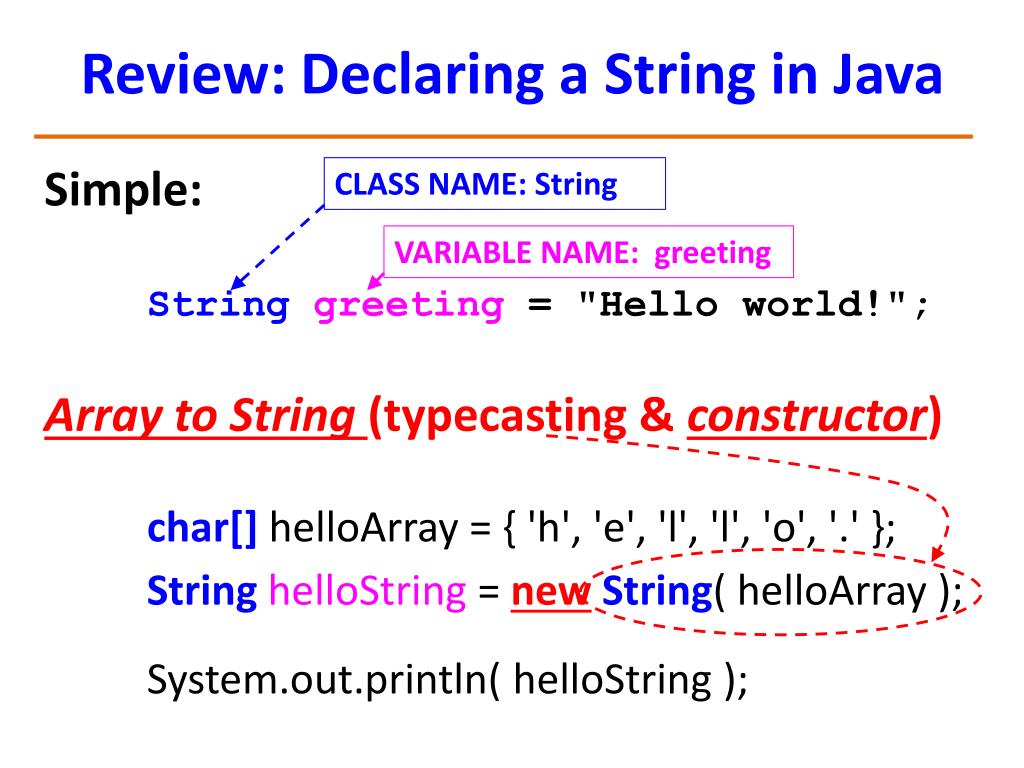 Review: Declaring a String in Java

Simple:

CLASS NAME: String

VARIABLE NAME: greeting

String greeting = "Hello world!";

Array to String (typecasting & constructor)

char[] helloArray = { 'h', 'e', 'l', 'l', 'o', '.' };
String helloString = new String( helloArray );

System.out.println( helloString );